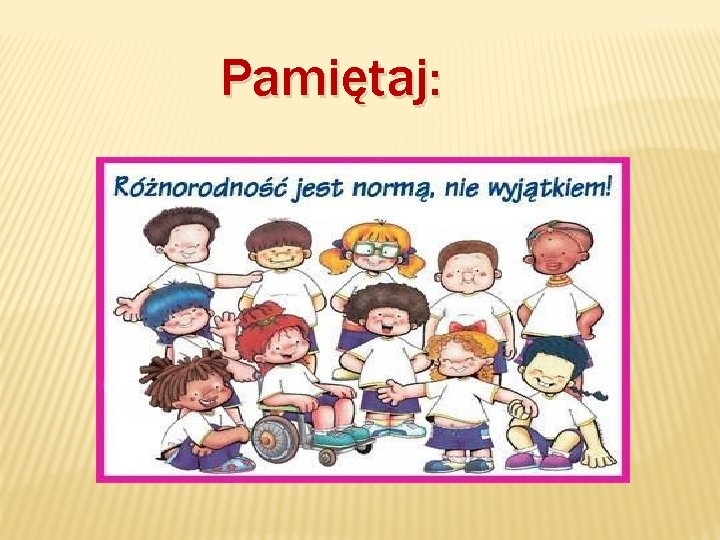 Pamiętaj:

Różnorodność jest normą, nie wyjątkiem!